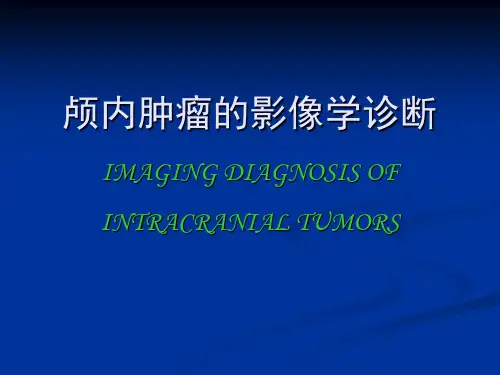 颅内肿瘤的影像学诊断

IMAGING DIAGNOSIS OF INTRACRANIAL TUMORS